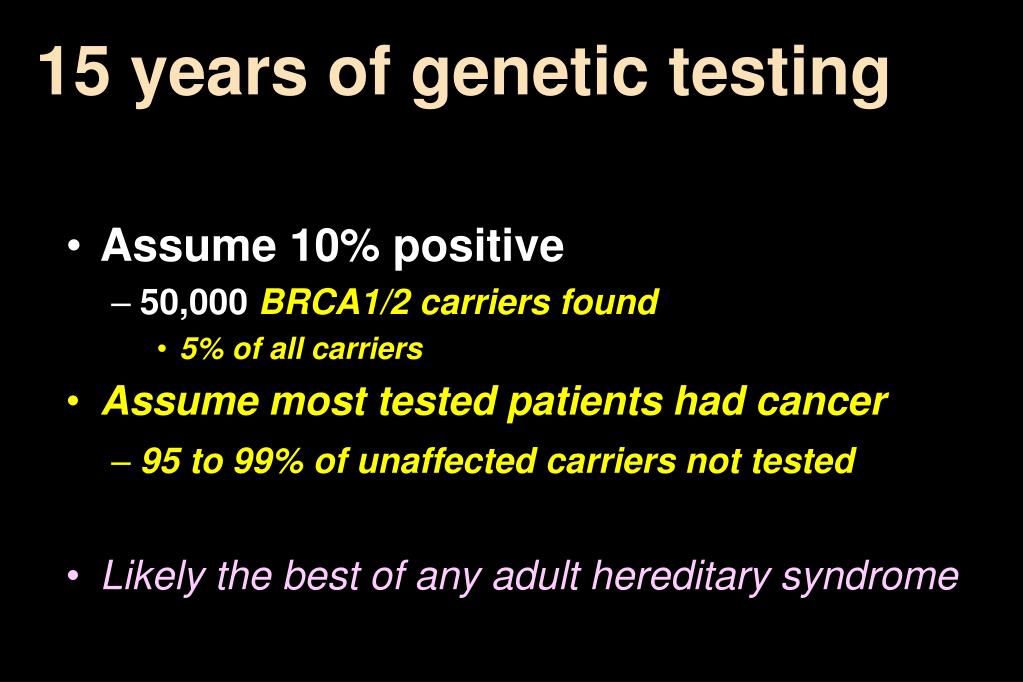 15 years of genetic testing

• Assume 10% positive
– 50,000 BRCA1/2 carriers found
• 5% of all carriers
• Assume most tested patients had cancer
– 95 to 99% of unaffected carriers not tested

• Likely the best of any adult hereditary syndrome